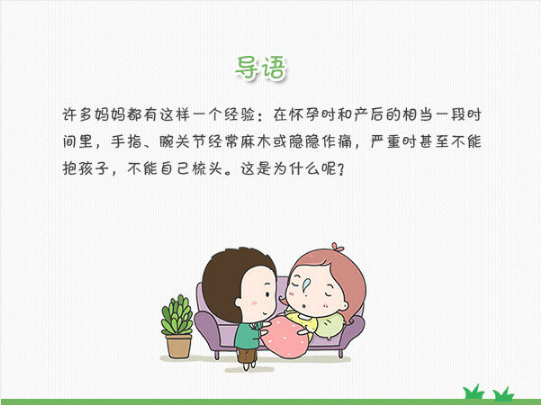 导语

许多妈妈都有这样一个经验：在怀孕时和产后的相当一段时间里，手指、腕关节经常麻木或隐隐作痛，严重时甚至不能抱孩子，不能自己梳头。这是为什么呢？